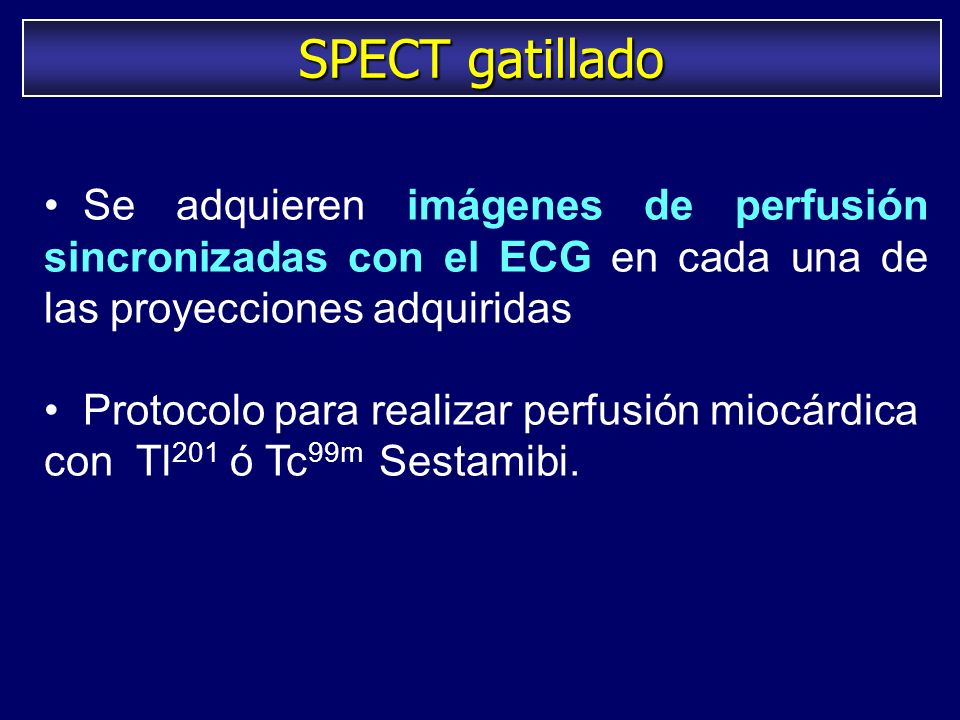 SPECT gatillado

• Se adquieren imágenes de perfusión sincronizadas con el ECG en cada una de las proyecciones adquiridas

• Protocolo para realizar perfusión miocárdica con $Tl^{201}$ ó $Tc^{99m}$ Sestamibi.